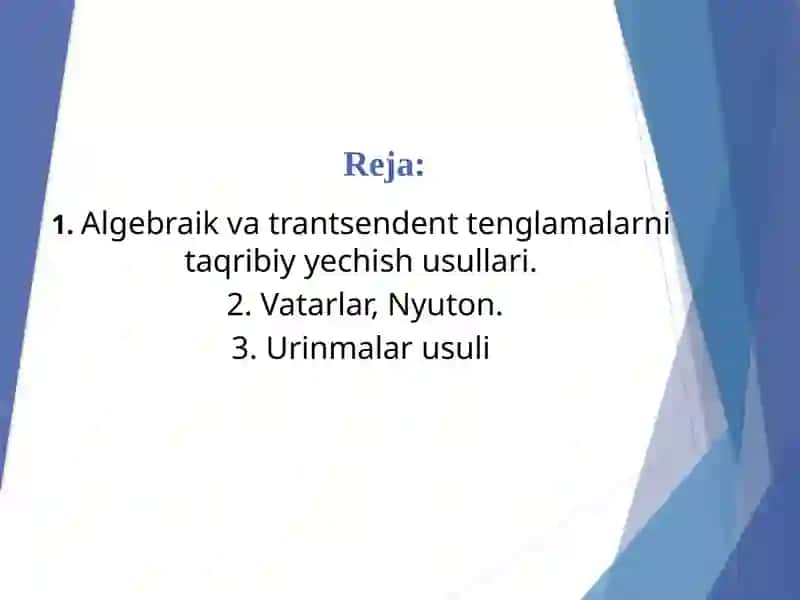 Reja:

1. Algebraik va trantsendent tenglamalarni taqribiy yechish usullari.

2. Vatarlar, Nyuton.

3. Urinmalar usuli